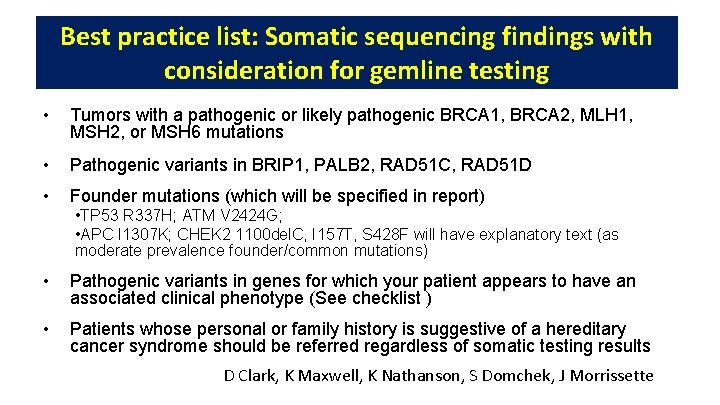 Best practice list: Somatic sequencing findings with consideration for gemline testing

• Tumors with a pathogenic or likely pathogenic BRCA1, BRCA2, MLH1, MSH2, or MSH6 mutations

• Pathogenic variants in BRIP1, PALB2, RAD51C, RAD51D

• Founder mutations (which will be specified in report)
•TP53 R337H; ATM V2424G;
•APC I1307K; CHEK2 1100delC, I157T, S428F will have explanatory text (as moderate prevalence founder/common mutations)

• Pathogenic variants in genes for which your patient appears to have an associated clinical phenotype (See checklist )

• Patients whose personal or family history is suggestive of a hereditary cancer syndrome should be referred regardless of somatic testing results

D Clark, K Maxwell, K Nathanson, S Domchek, J Morrissette